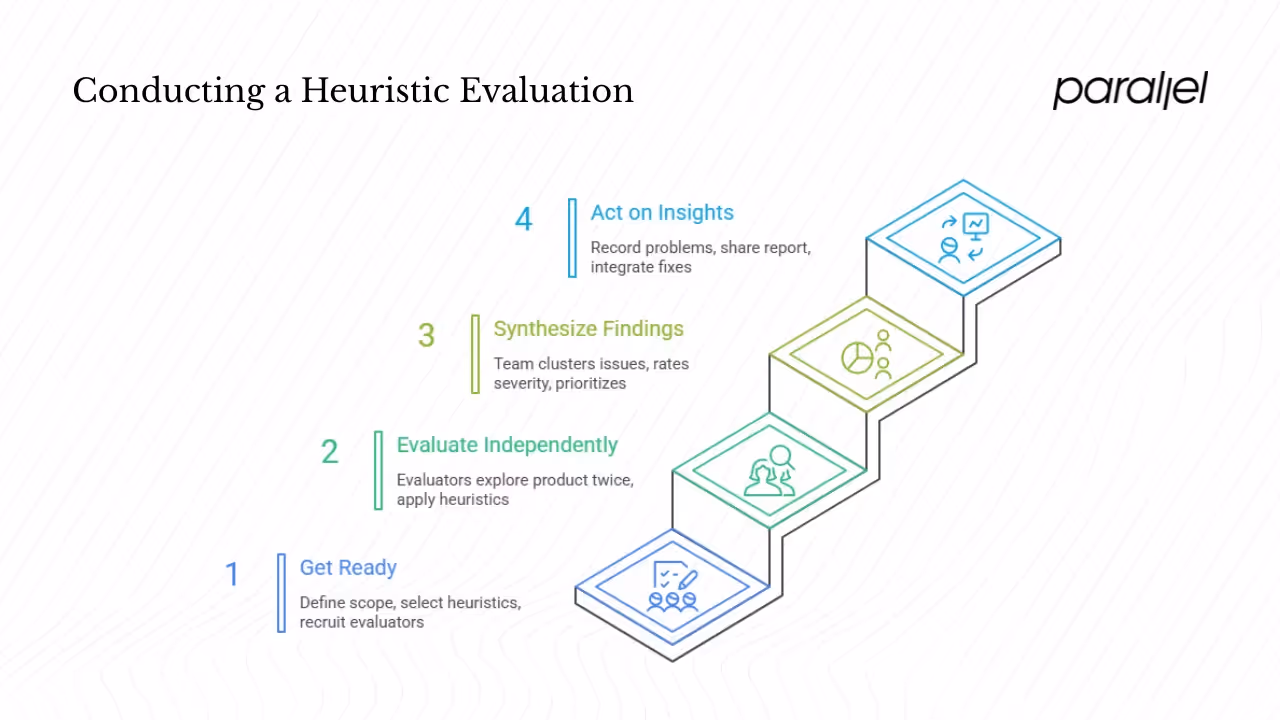 Conducting a Heuristic Evaluation

parallel

4 Act on Insights
Record problems, share report, integrate fixes

3 Synthesize Findings
Team clusters issues, rates severity, prioritizes

2 Evaluate Independently
Evaluators explore product twice, apply heuristics

1 Get Ready
Define scope, select heuristics, recruit evaluators